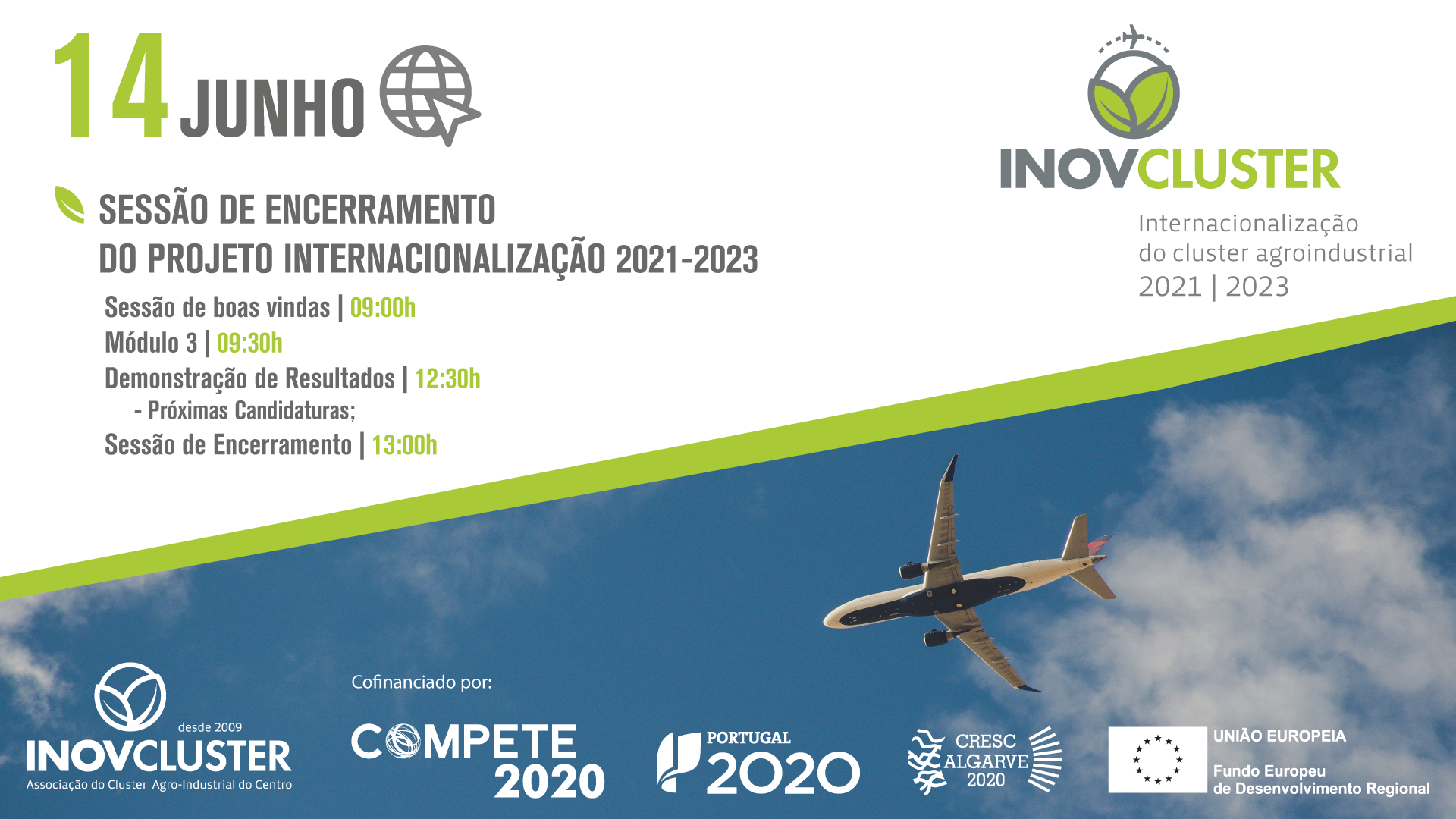 14 JUNHO

SESSÃO DE ENCERRAMENTO DO PROJETO INTERNACIONALIZAÇÃO 2021-2023

Sessão de boas vindas | 09:00h
Módulo 3 | 09:30h
Demonstração de Resultados | 12:30h
- Próximas Candidaturas;
Sessão de Encerramento | 13:00h

INOVCLUSTER
Internacionalização do cluster agroindustrial 2021 | 2023

desde 2009
INOVCLUSTER
Associação do Cluster Agro-Industrial do Centro

Cofinanciado por:

COMPETE 2020

PORTUGAL 2020

CRESC ALGARVE 2020

UNIÃO EUROPEIA
Fundo Europeu de Desenvolvimento Regional